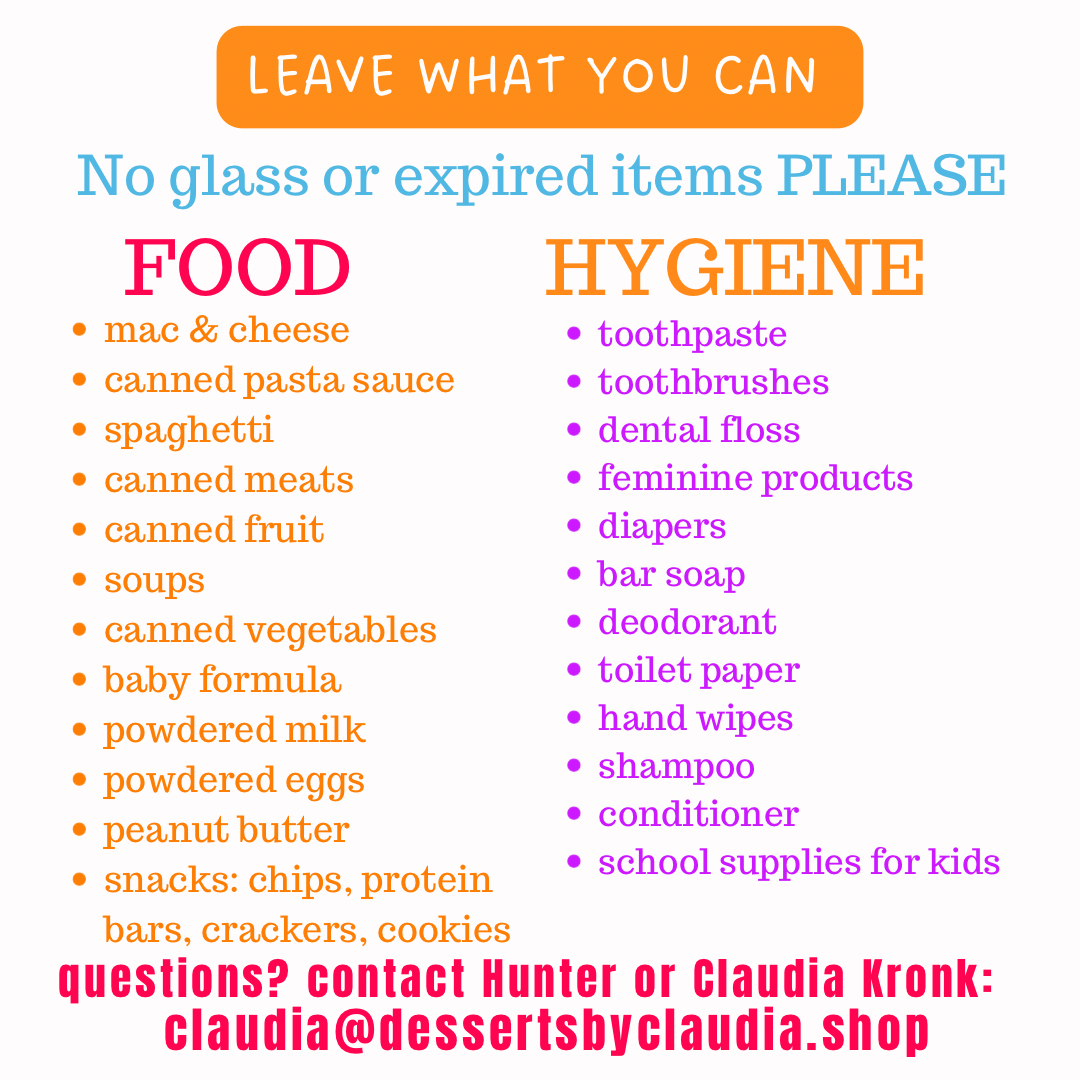 LEAVE WHAT YOU CAN

No glass or expired items PLEASE

FOOD

- mac & cheese
- canned pasta sauce
- spaghetti
- canned meats
- canned fruit
- soups
- canned vegetables
- baby formula
- powdered milk
- powdered eggs
- peanut butter
- snacks: chips, protein bars, crackers, cookies

HYGIENE

- toothpaste
- toothbrushes
- dental floss
- feminine products
- diapers
- bar soap
- deodorant
- toilet paper
- hand wipes
- shampoo
- conditioner
- school supplies for kids

questions? contact Hunter or Claudia Kronk:
claudia@dessertsbyclaudia.shop